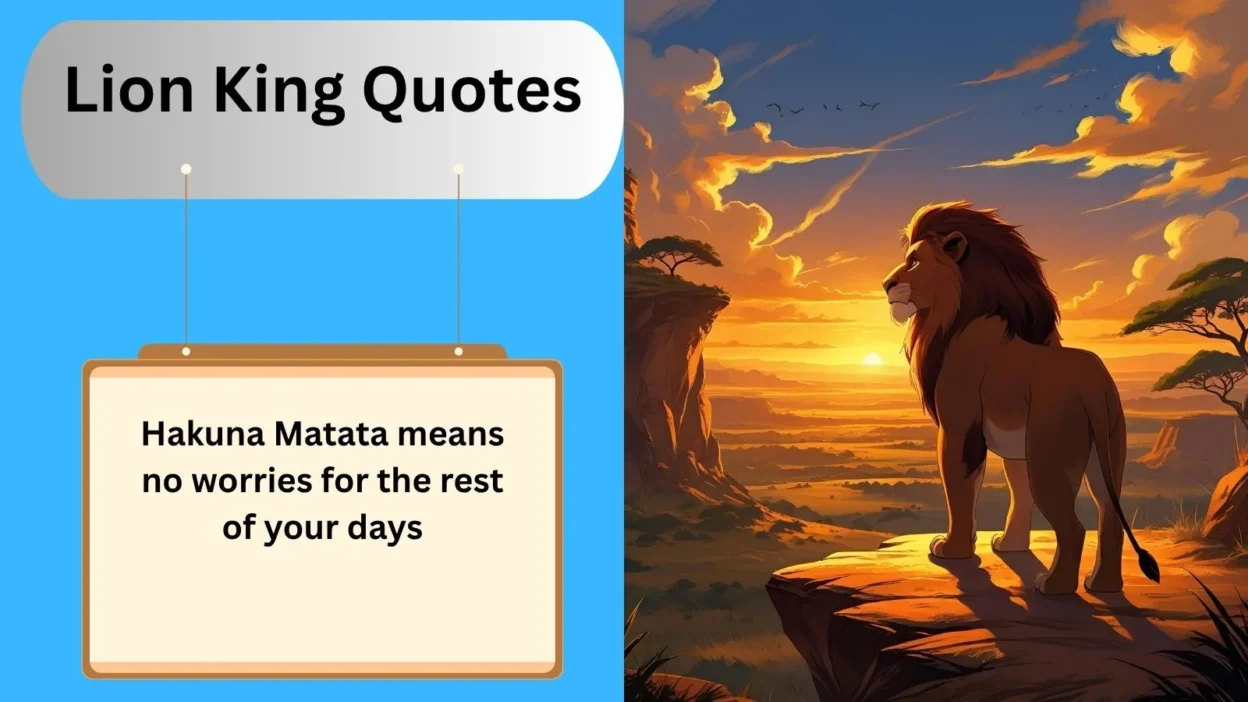 Lion King Quotes

Hakuna Matata means no worries for the rest of your days